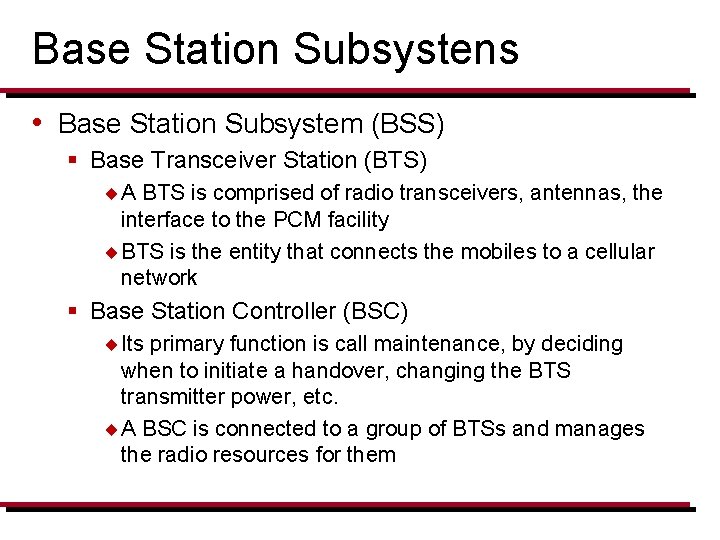 Base Station Subsystens

• Base Station Subsystem (BSS)

▪ Base Transceiver Station (BTS)

◆ A BTS is comprised of radio transceivers, antennas, the interface to the PCM facility

◆ BTS is the entity that connects the mobiles to a cellular network

▪ Base Station Controller (BSC)

◆ Its primary function is call maintenance, by deciding when to initiate a handover, changing the BTS transmitter power, etc.

◆ A BSC is connected to a group of BTSs and manages the radio resources for them